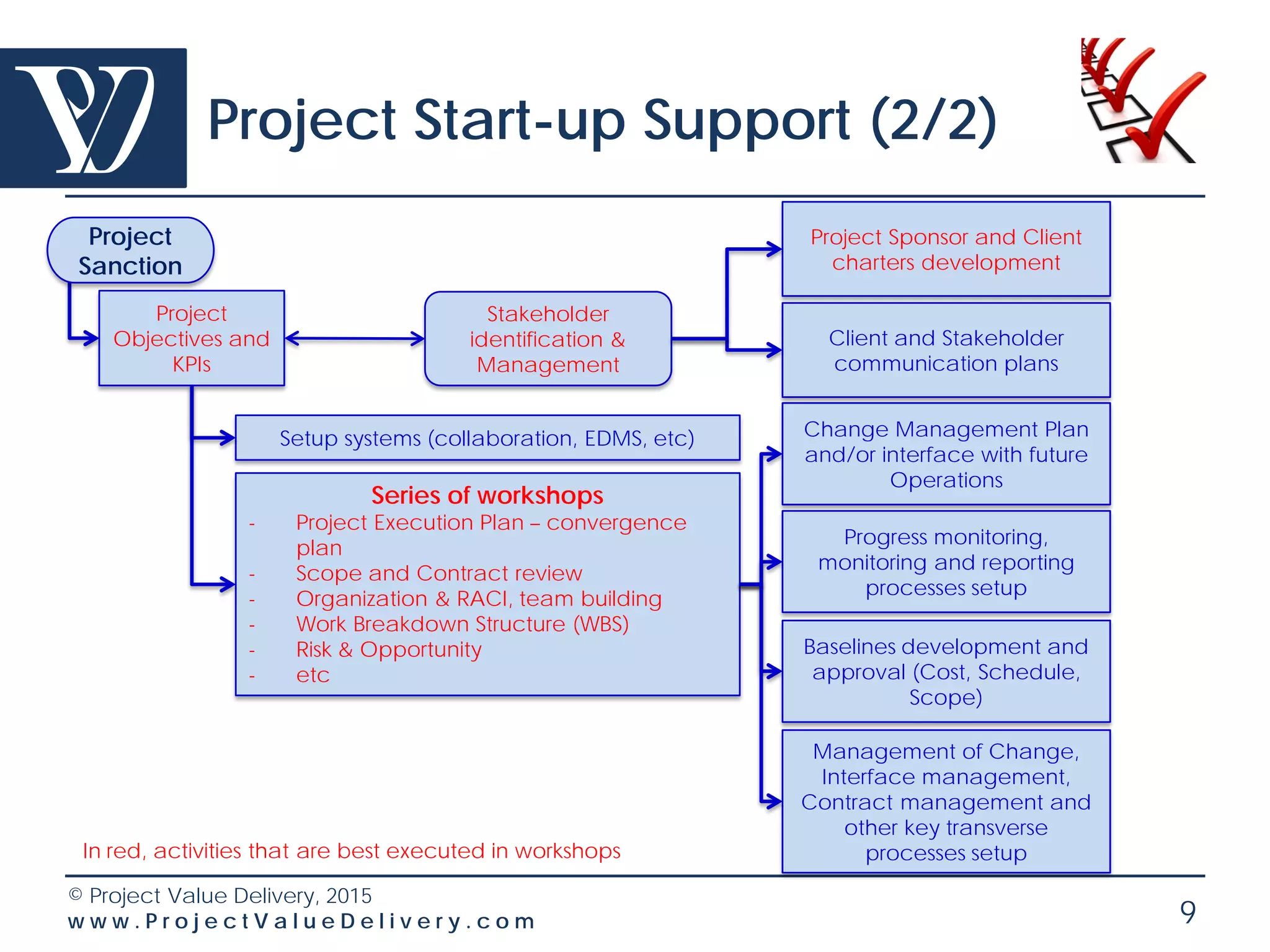 Project Start-up Support (2/2)

Project Sanction

Project Objectives and KPIs

Stakeholder identification & Management

Project Sponsor and Client charters development

Client and Stakeholder communication plans

Setup systems (collaboration, EDMS, etc)

Series of workshops
- Project Execution Plan – convergence plan
- Scope and Contract review
- Organization & RACI, team building
- Work Breakdown Structure (WBS)
- Risk & Opportunity
- etc

Change Management Plan and/or interface with future Operations

Progress monitoring, monitoring and reporting processes setup

Baselines development and approval (Cost, Schedule, Scope)

Management of Change, Interface management, Contract management and other key transverse processes setup

In red, activities that are best executed in workshops

© Project Value Delivery, 2015
www.ProjectValueDelivery.com

9